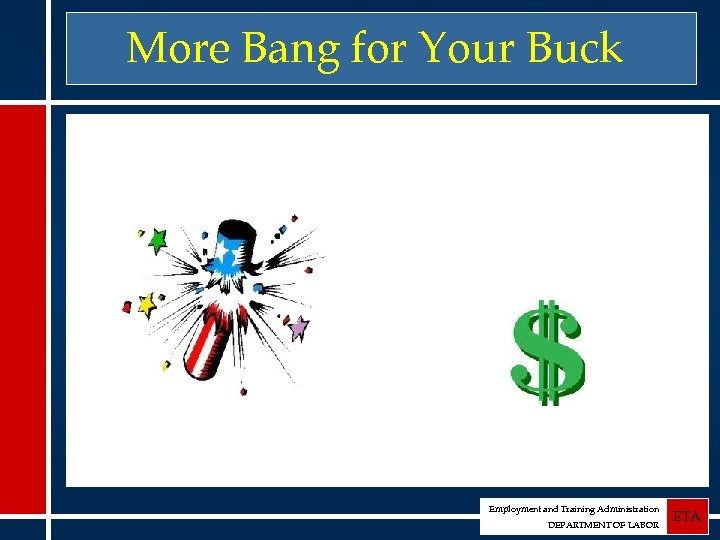 More Bang for Your Buck

$

Employment and Training Administration
DEPARTMENT OF LABOR

ETA